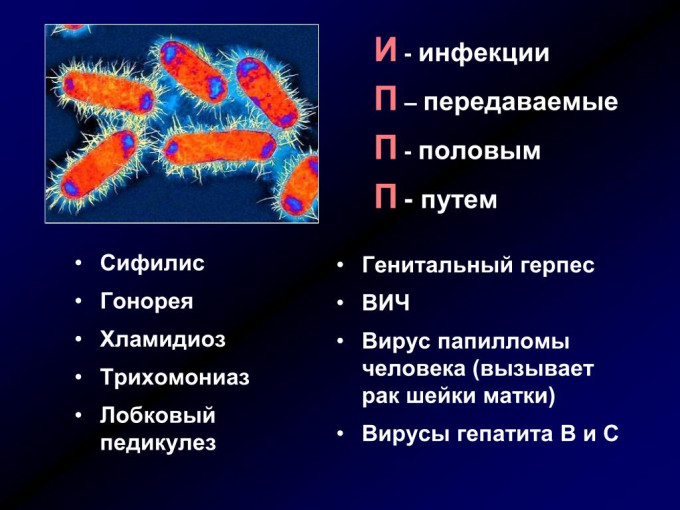 И - инфекции

П – передаваемые

П - половым

П - путем

• Сифилис
• Гонорея
• Хламидиоз
• Трихомониаз
• Лобковый педикулез

• Генитальный герпес
• ВИЧ
• Вирус папилломы человека (вызывает рак шейки матки)
• Вирусы гепатита В и С